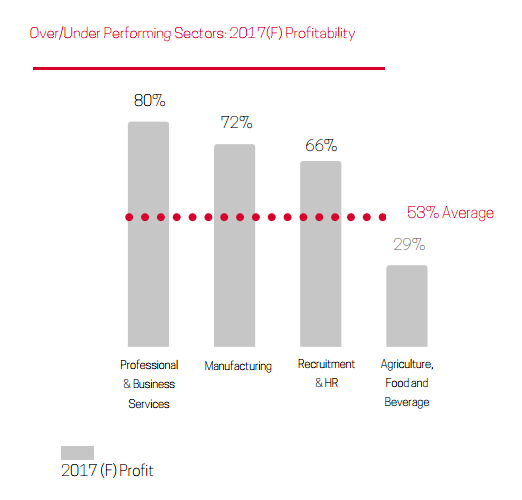 Over/Under Performing Sectors: 2017(F) Profitability

80%

72%

66%

53% Average

29%

Professional & Business Services

Manufacturing

Recruitment & HR

Agriculture, Food and Beverage

2017 (F) Profit